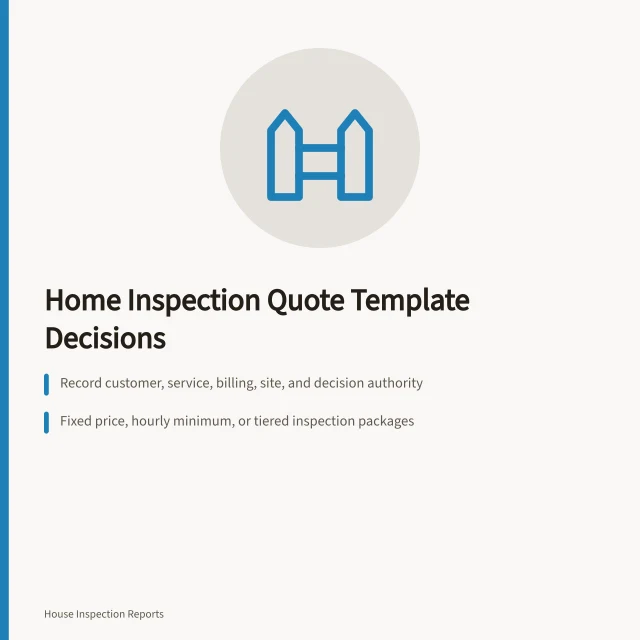 Home Inspection Quote Template Decisions

Record customer, service, billing, site, and decision authority

Fixed price, hourly minimum, or tiered inspection packages

House Inspection Reports